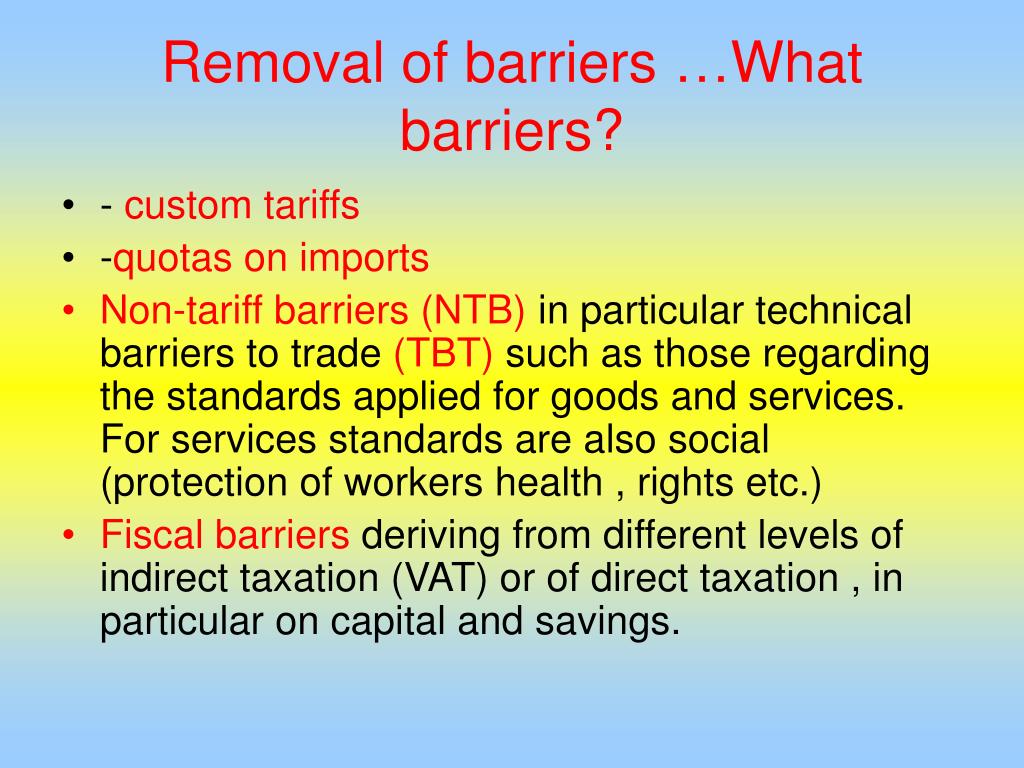 Removal of barriers …What barriers?

• - custom tariffs
• -quotas on imports
• Non-tariff barriers (NTB) in particular technical barriers to trade (TBT) such as those regarding the standards applied for goods and services. For services standards are also social (protection of workers health , rights etc.)
• Fiscal barriers deriving from different levels of indirect taxation (VAT) or of direct taxation , in particular on capital and savings.